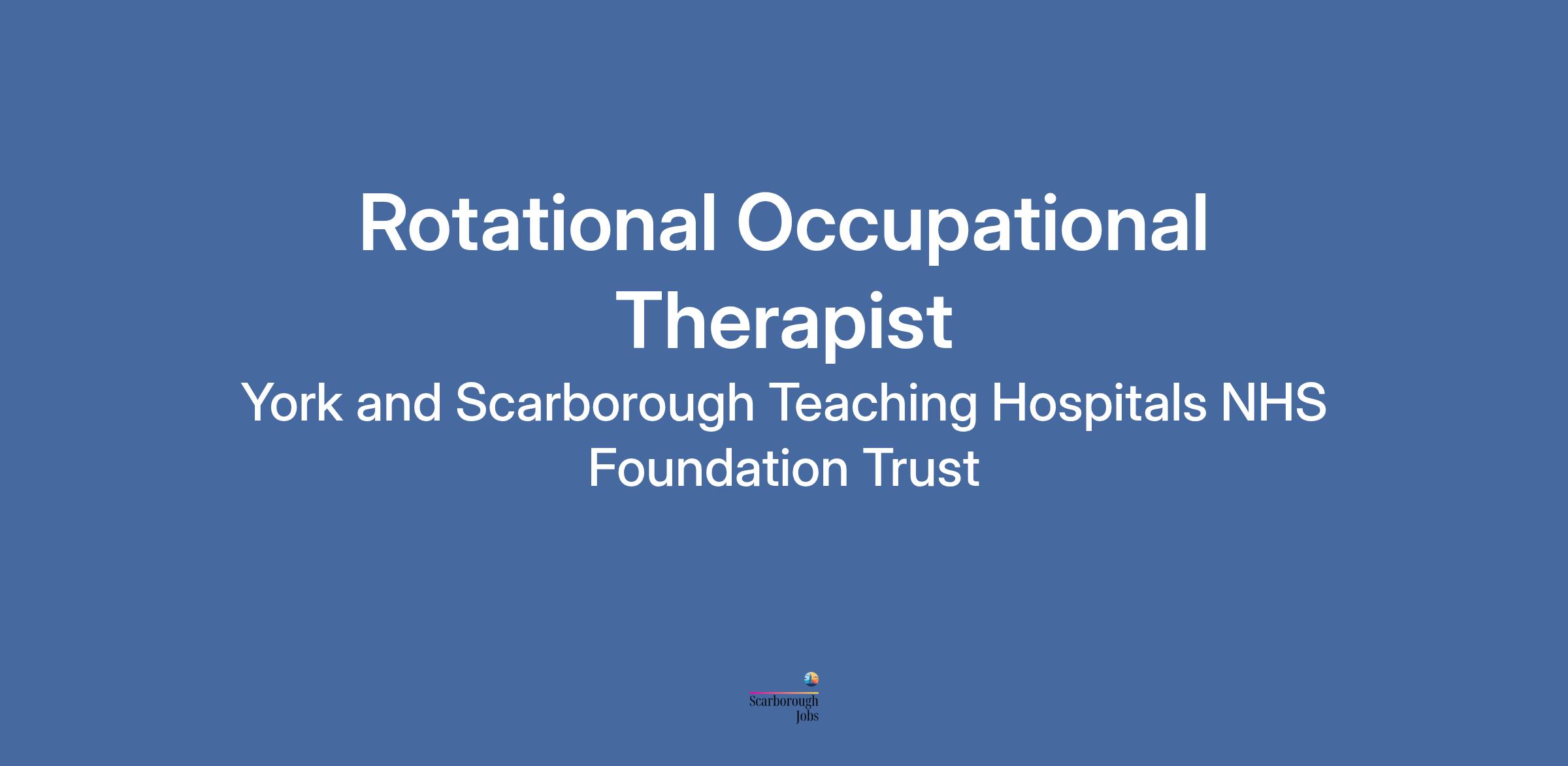 Rotational Occupational Therapist

York and Scarborough Teaching Hospitals NHS Foundation Trust

Scarborough Jobs